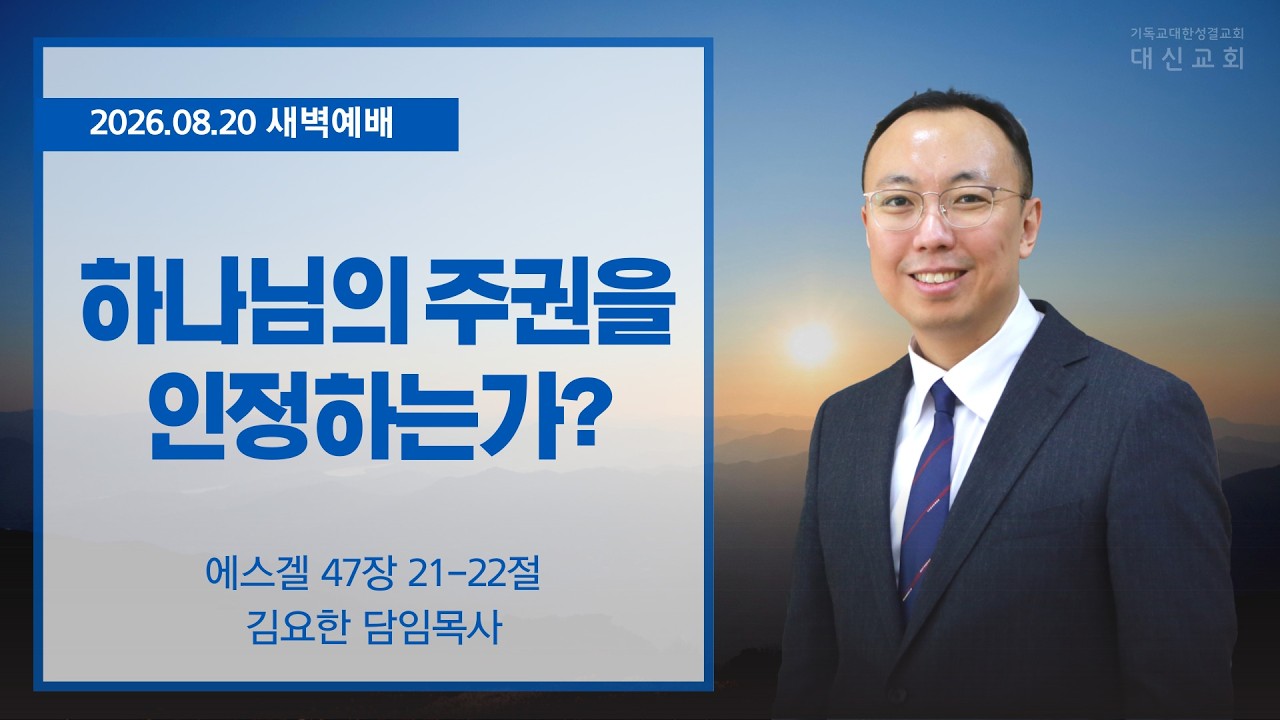 기독교대한성결교회
대신교회

2026.08.20 새벽예배

하나님의 주권을 인정하는가?

에스겔 47장 21-22절
김요한 담임목사